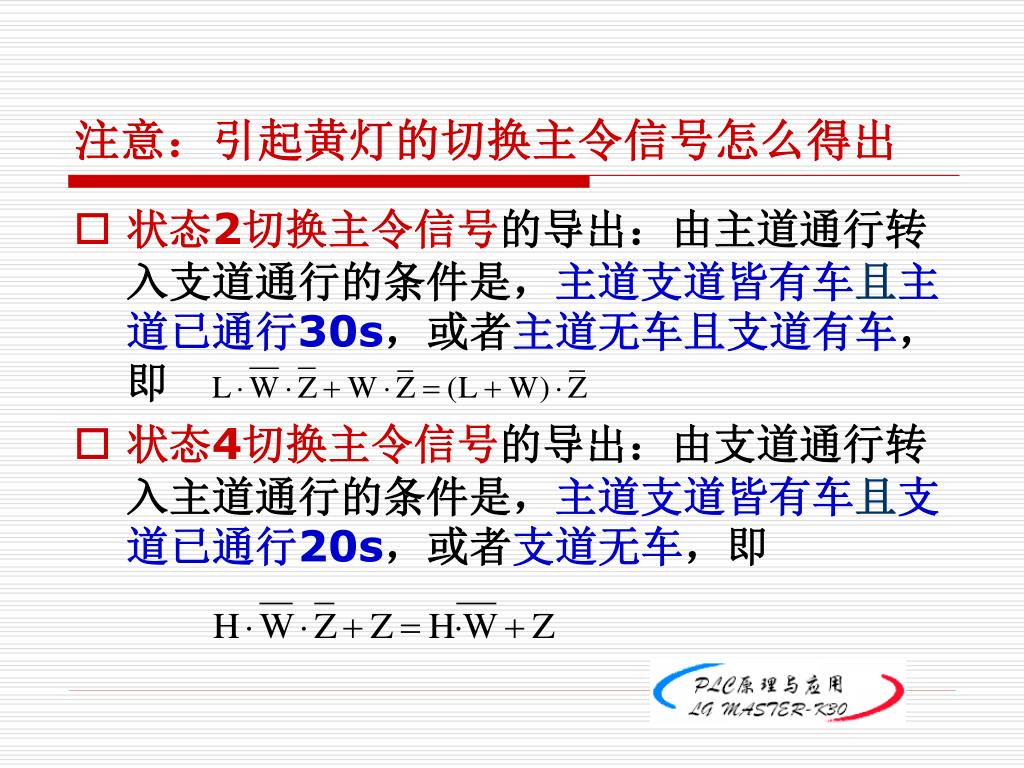 注意：引起黄灯的切换主令信号怎么得出

□ 状态2切换主令信号的导出：由主道通行转入支道通行的条件是，主道支道皆有车且主道已通行30s，或者主道无车且支道有车，即 $L \cdot \overline{W} \cdot \overline{Z} + W \cdot \overline{Z} = (L + W) \cdot \overline{Z}$

□ 状态4切换主令信号的导出：由支道通行转入主道通行的条件是，主道支道皆有车且支道已通行20s，或者支道无车，即

$H \cdot \overline{W} \cdot \overline{Z} + Z = H \cdot \overline{W} + Z$

PLC原理与应用
LG MASTER-K30